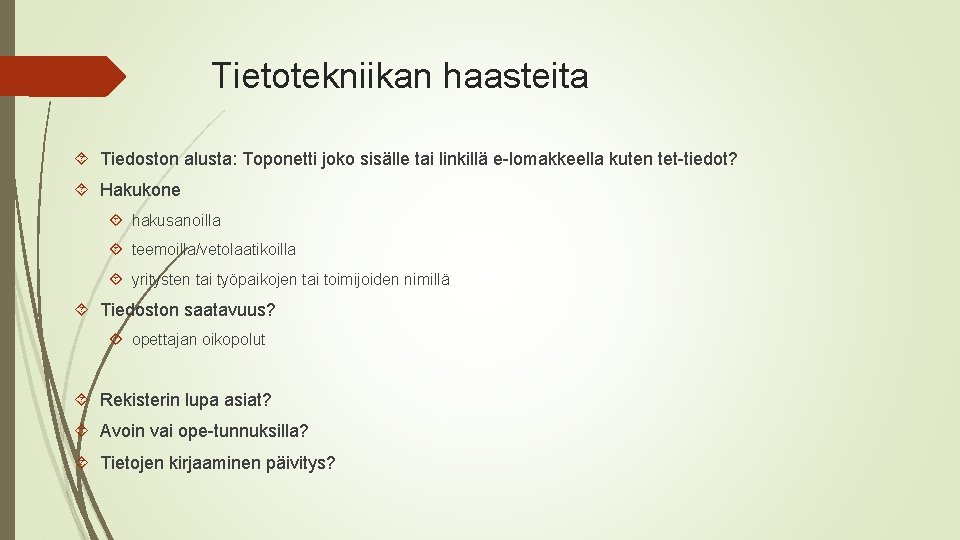 Tietotekniikan haasteita

Tiedoston alusta: Toponetti joko sisälle tai linkillä e-lomakkeella kuten tet-tiedot?

Hakukone

hakusanoilla

teemoilla/vetolaatikoilla

yritysten tai työpaikojen tai toimijoiden nimillä

Tiedoston saatavuus?

opettajan oikopolut

Rekisterin lupa asiat?

Avoin vai ope-tunnuksilla?

Tietojen kirjaaminen päivitys?